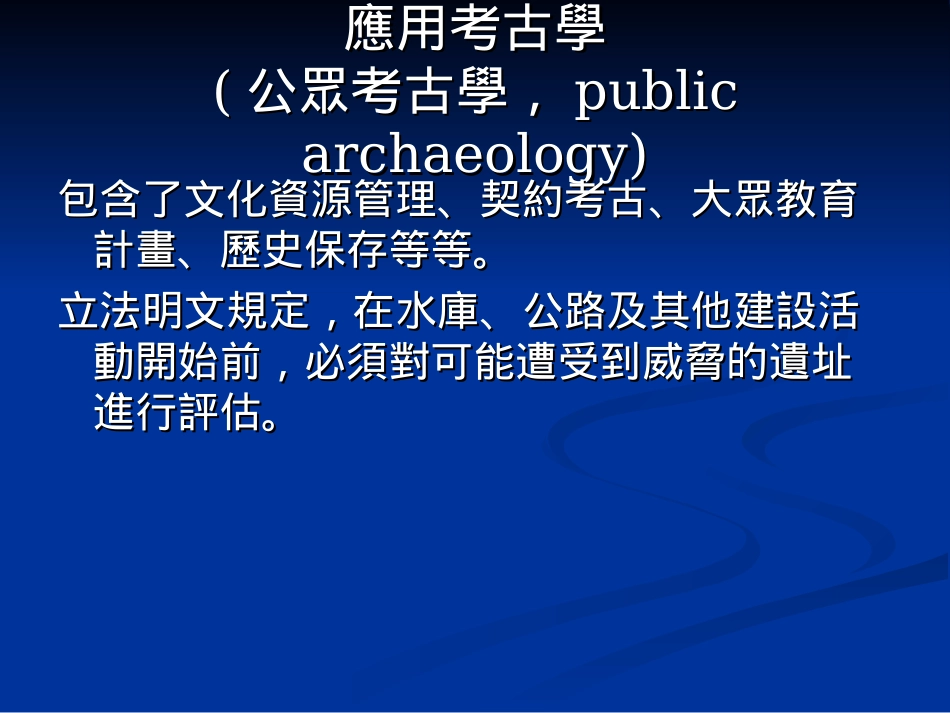 應用考古學
( 公眾考古學， public archaeology)

包含了文化資源管理、契約考古、大眾教育計畫、歷史保存等等。

立法明文規定，在水庫、公路及其他建設活動開始前，必須對可能遭受到威脅的遺址進行評估。